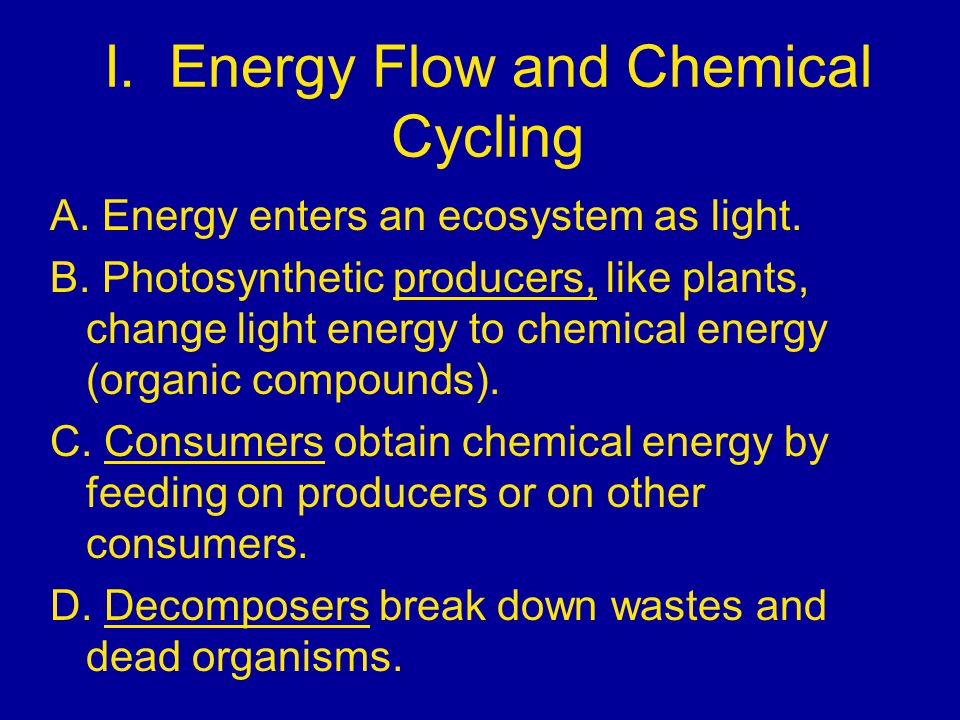 I. Energy Flow and Chemical Cycling

A. Energy enters an ecosystem as light.

B. Photosynthetic producers, like plants, change light energy to chemical energy (organic compounds).

C. Consumers obtain chemical energy by feeding on producers or on other consumers.

D. Decomposers break down wastes and dead organisms.